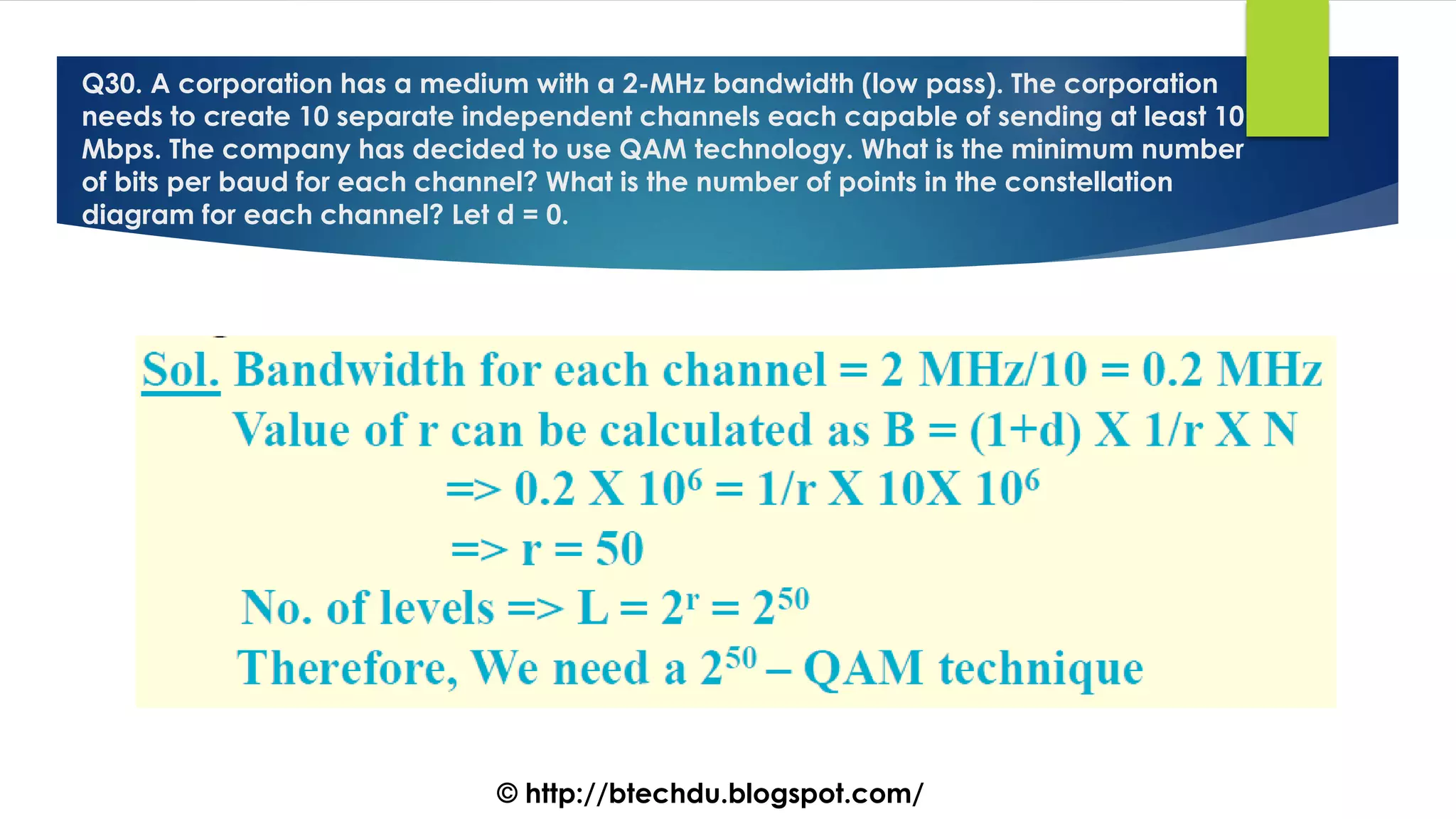 Q30. A corporation has a medium with a 2-MHz bandwidth (low pass). The corporation needs to create 10 separate independent channels each capable of sending at least 10 Mbps. The company has decided to use QAM technology. What is the minimum number of bits per baud for each channel? What is the number of points in the constellation diagram for each channel? Let d = 0.

Sol. Bandwidth for each channel = 2 MHz/10 = 0.2 MHz
Value of r can be calculated as B = (1+d) X 1/r X N
=> 0.2 X $10^6$ = 1/r X 10X $10^6$
=> r = 50
No. of levels => L = $2^r$ = $2^{50}$
Therefore, We need a $2^{50}$ – QAM technique

© http://btechdu.blogspot.com/